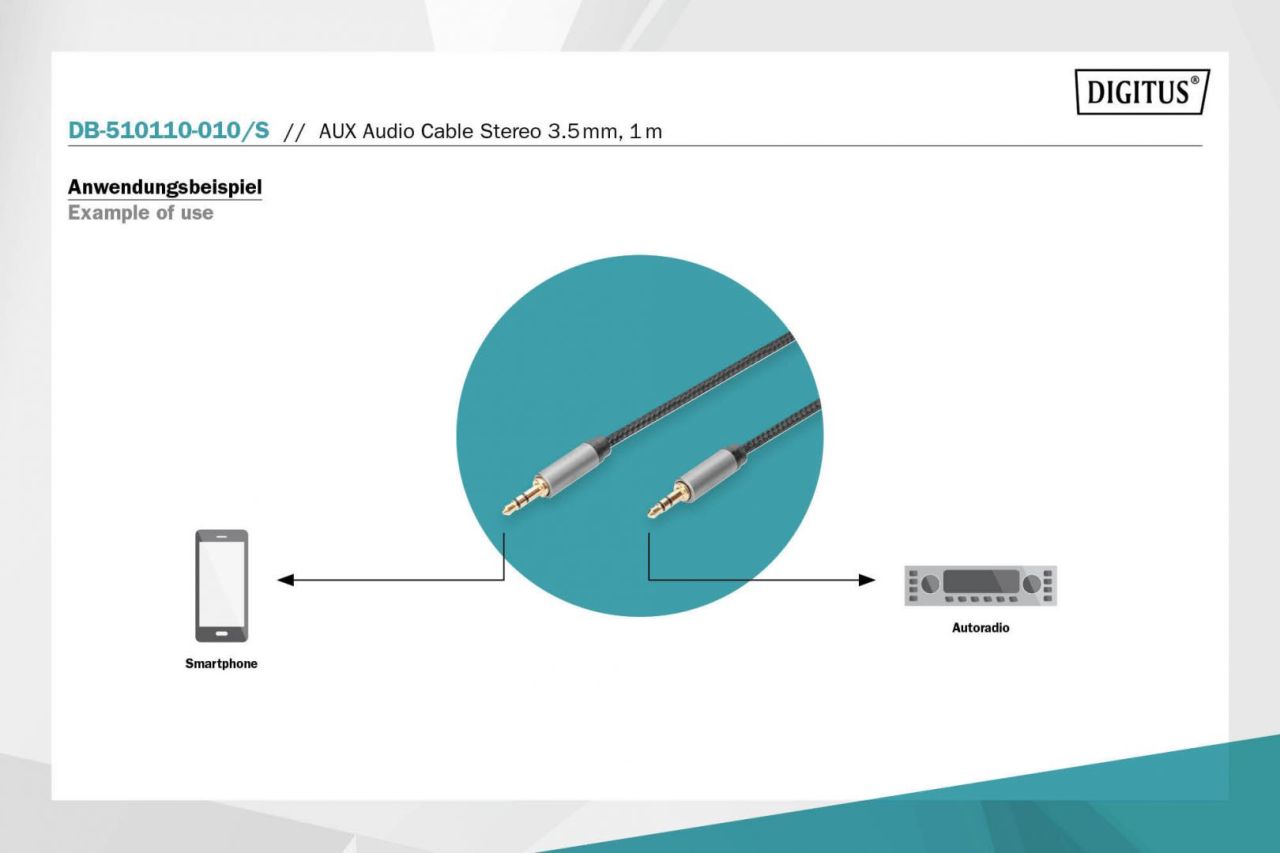 DIGITUS®

DB-510110-010/S // AUX Audio Cable Stereo 3.5 mm, 1 m

Anwendungsbeispiel
Example of use

Smartphone

Autoradio